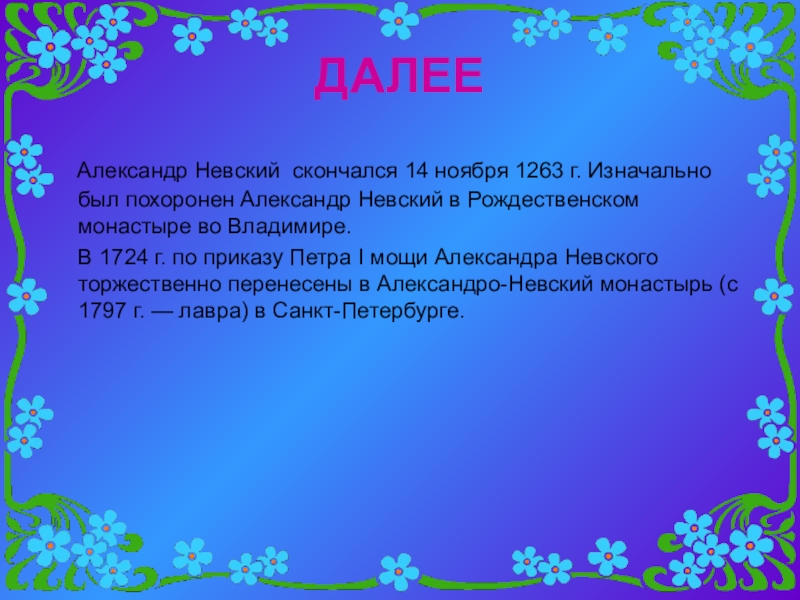 ДАЛЕЕ

Александр Невский  скончался 14 ноября 1263 г. Изначально был похоронен Александр Невский в Рождественском монастыре во Владимире.

В 1724 г. по приказу Петра I мощи Александра Невского торжественно перенесены в Александро-Невский монастырь (с 1797 г. — лавра) в Санкт-Петербурге.